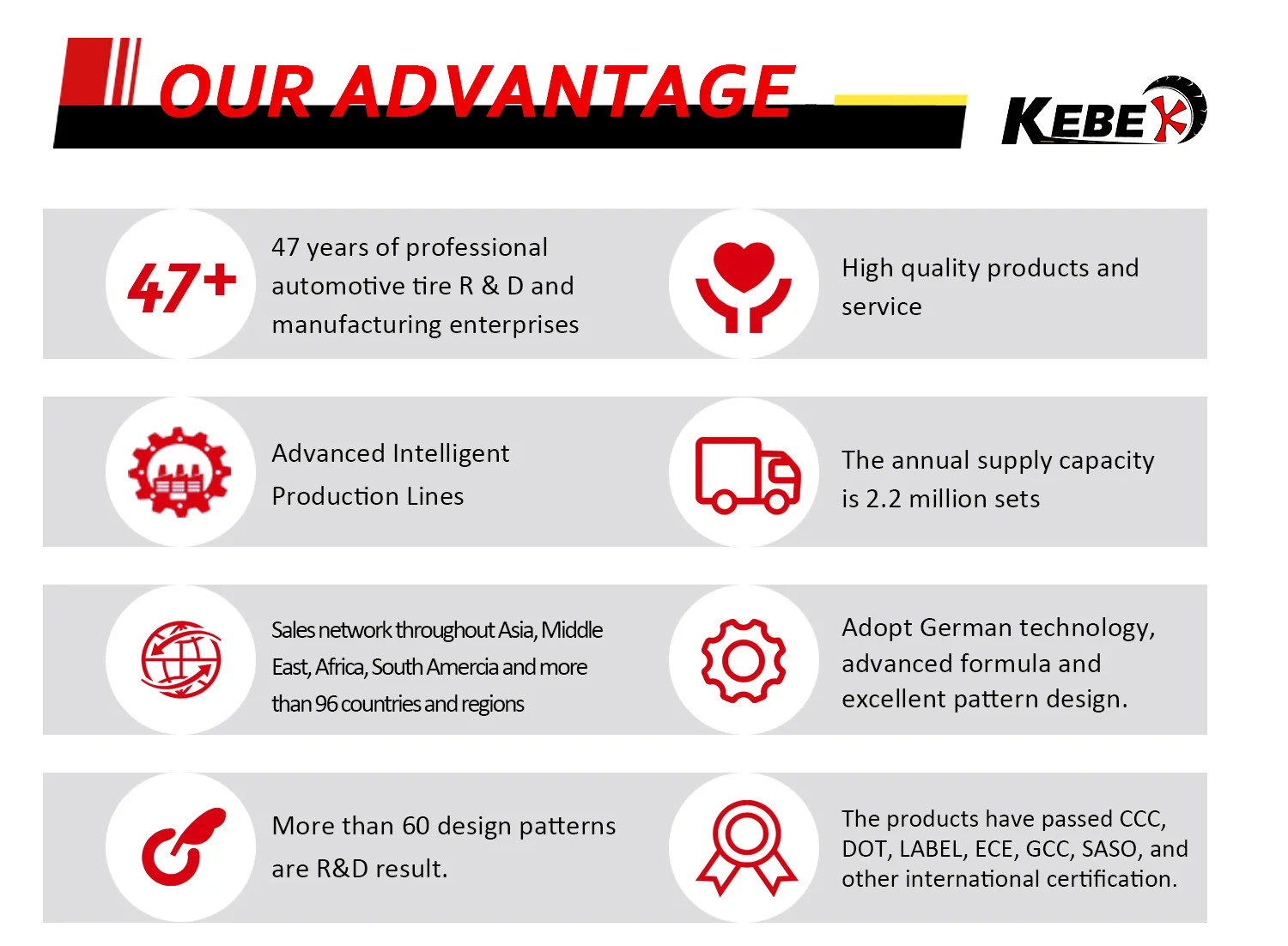 OUR ADVANTAGE

KEBEK

47+

47 years of professional automotive tire R & D and manufacturing enterprises

High quality products and service

Advanced Intelligent Production Lines

The annual supply capacity is 2.2 million sets

Sales network throughout Asia, Middle East, Africa, South Amercia and more than 96 countries and regions

Adopt German technology, advanced formula and excellent pattern design.

More than 60 design patterns are R&D result.

The products have passed CCC, DOT, LABEL, ECE, GCC, SASO, and other international certification.